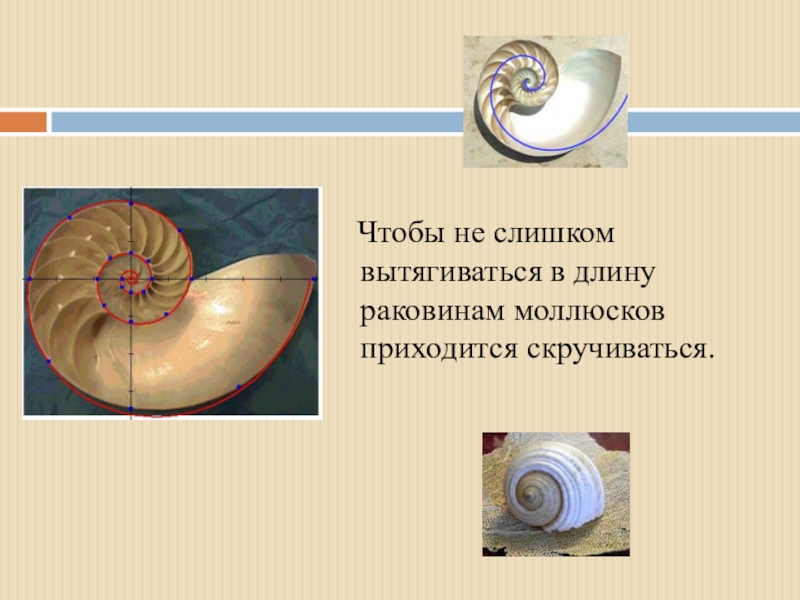 Чтобы не слишком вытягиваться в длину раковинам моллюсков приходится скручиваться.